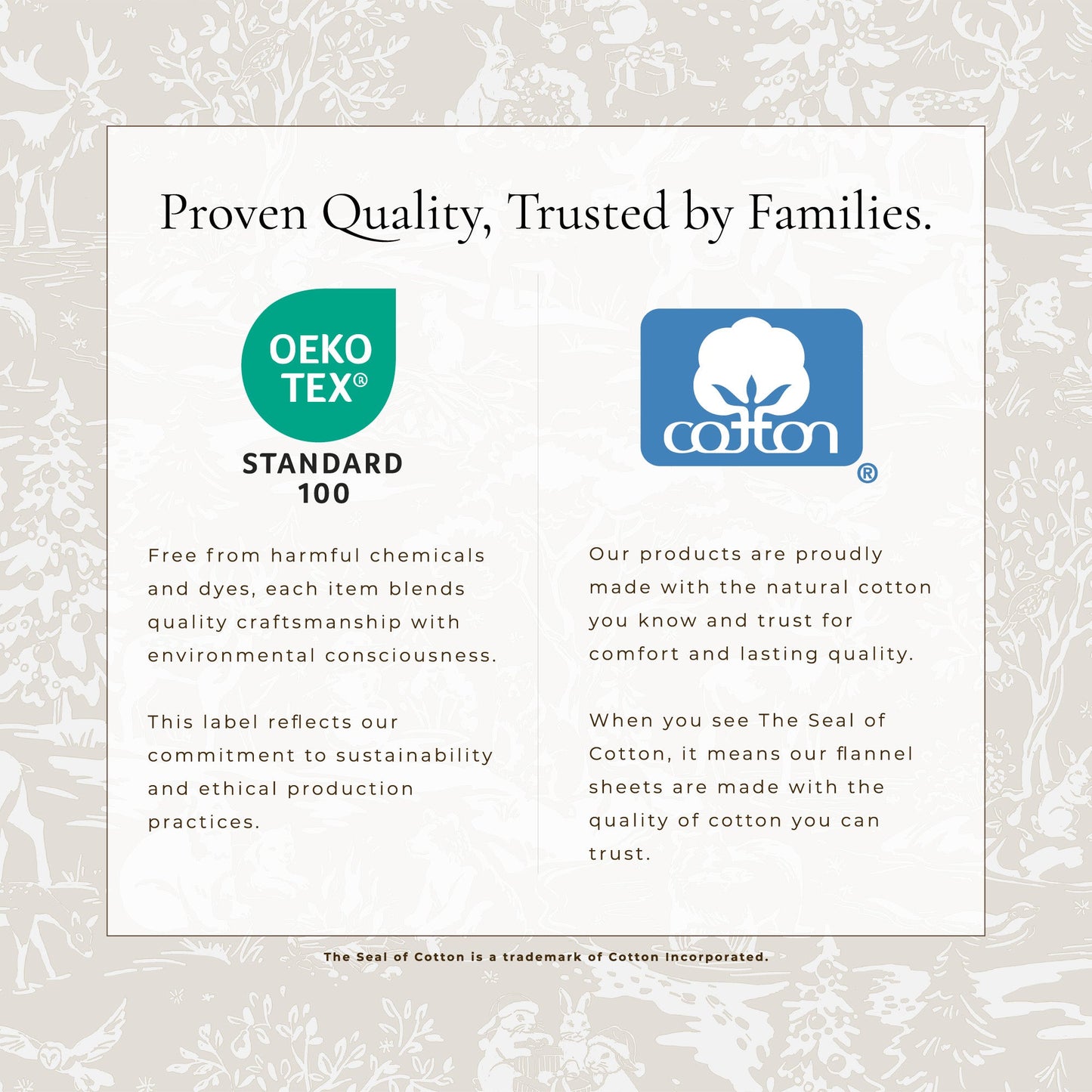 Proven Quality, Trusted by Families.

OEKO TEX®
STANDARD 100

Free from harmful chemicals and dyes, each item blends quality craftsmanship with environmental consciousness.

This label reflects our commitment to sustainability and ethical production practices.

cotton ®

Our products are proudly made with the natural cotton you know and trust for comfort and lasting quality.

When you see The Seal of Cotton, it means our flannel sheets are made with the quality of cotton you can trust.

The Seal of Cotton is a trademark of Cotton Incorporated.